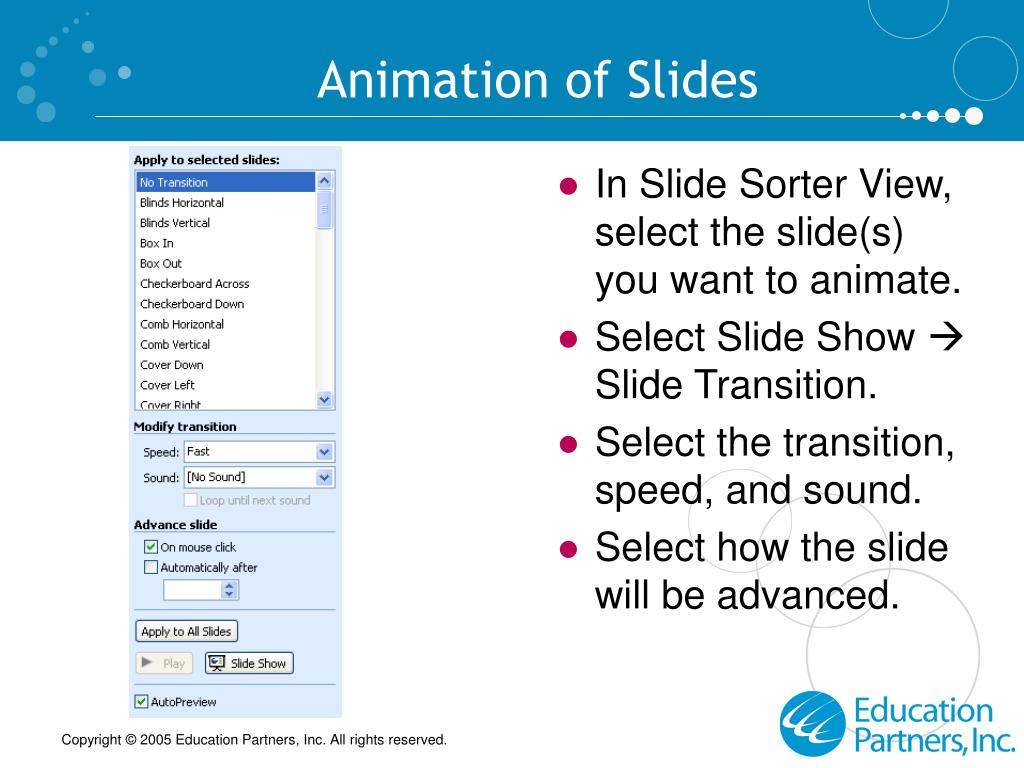 Animation of Slides

Apply to selected slides:
No Transition
Blinds Horizontal
Blinds Vertical
Box In
Box Out
Checkerboard Across
Checkerboard Down
Comb Horizontal
Comb Vertical
Cover Down
Cover Left
Cover Right

Modify transition
Speed: Fast
Sound: [No Sound]
Loop until next sound

Advance slide
On mouse click
Automatically after

Apply to All Slides
Play
Slide Show
AutoPreview

- In Slide Sorter View, select the slide(s) you want to animate.
- Select Slide Show → Slide Transition.
- Select the transition, speed, and sound.
- Select how the slide will be advanced.

Copyright © 2005 Education Partners, Inc. All rights reserved.

Education Partners, Inc.